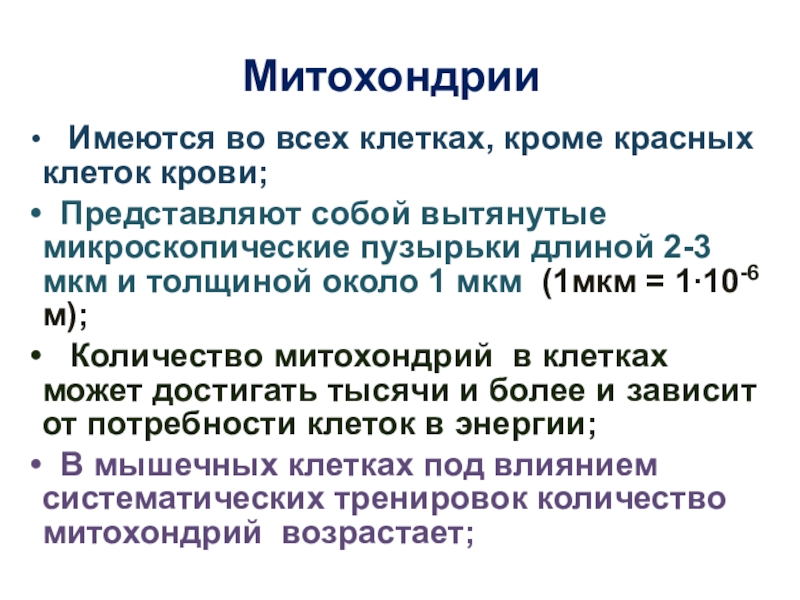 Митохондрии

• Имеются во всех клетках, кроме красных клеток крови;

• Представляют собой вытянутые микроскопические пузырьки длиной 2-3 мкм и толщиной около 1 мкм (1мкм = $1 \cdot 10^{-6}$ м);

• Количество митохондрий в клетках может достигать тысячи и более и зависит от потребности клеток в энергии;

• В мышечных клетках под влиянием систематических тренировок количество митохондрий возрастает;